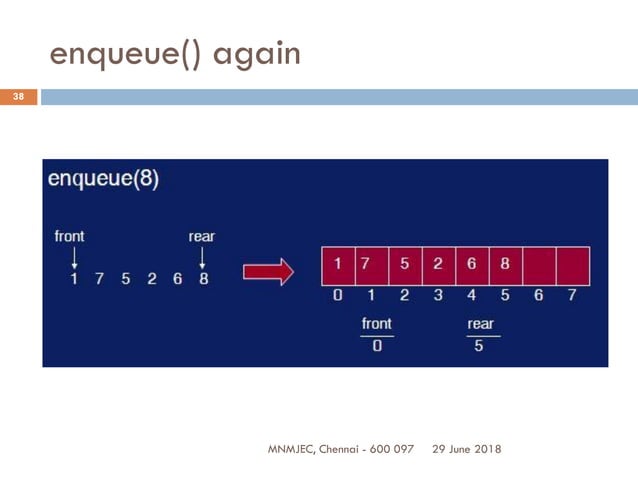 enqueue() again

38

enqueue(8)

front
rear
1 7 5 2 6 8

| 1 | 7 | 5 | 2 | 6 | 8 | | |
|---|---|---|---|---|---|---|---|
| 0 | 1 | 2 | 3 | 4 | 5 | 6 | 7 |

front
0

rear
5

MNMJEC, Chennai - 600 097 29 June 2018